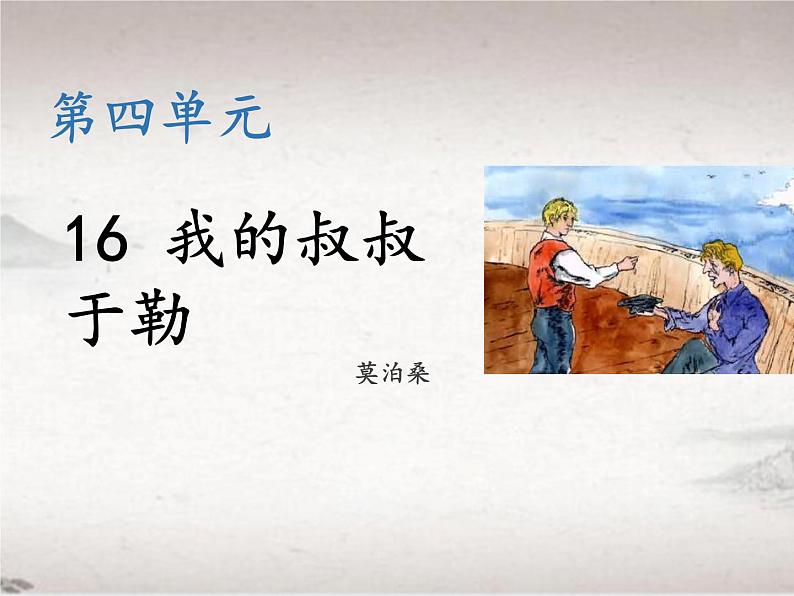 第四单元

16 我的叔叔于勒

莫泊桑